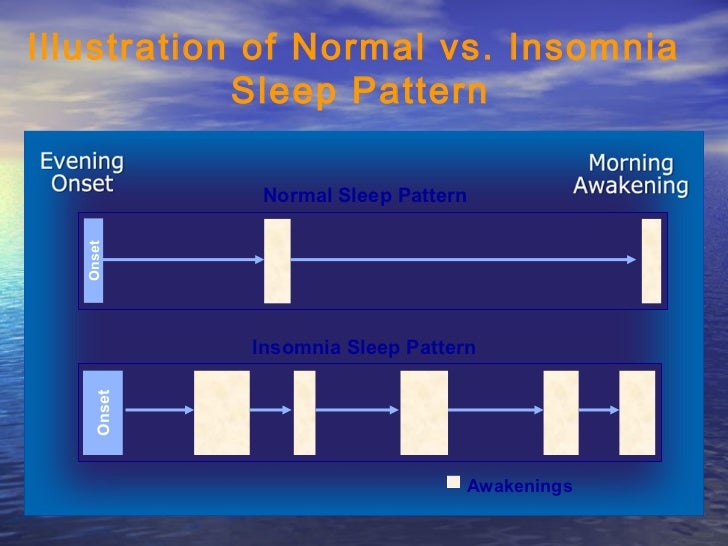 Illustration of Normal vs. Insomnia Sleep Pattern

Evening Onset

Morning Awakening

Normal Sleep Pattern

Onset

Insomnia Sleep Pattern

Onset

Awakenings